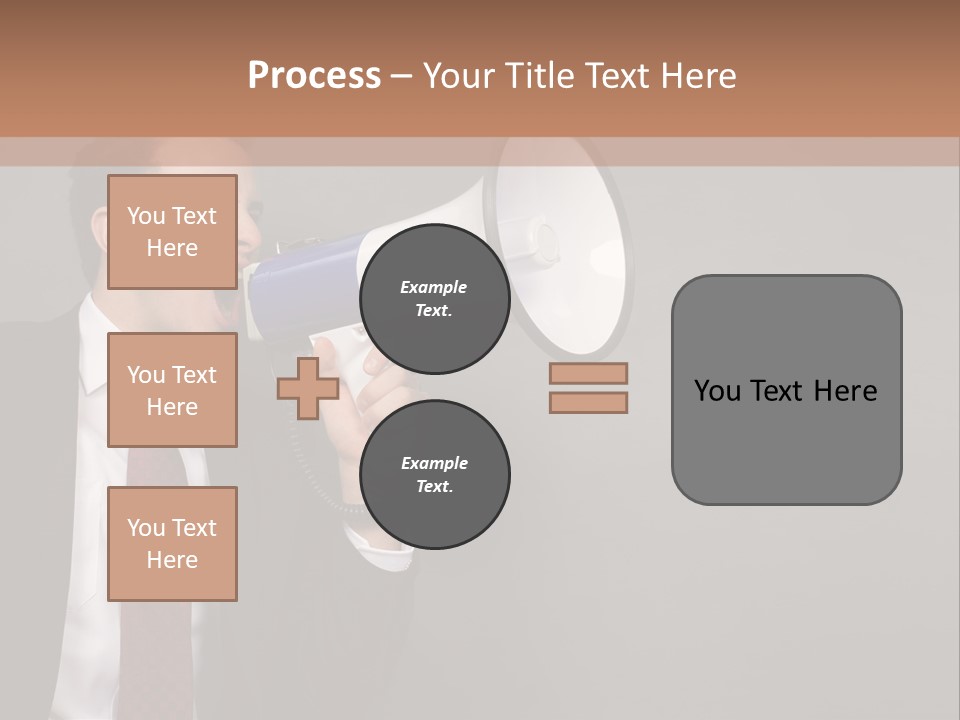 Process – Your Title Text Here

You Text Here

You Text Here

You Text Here

Example Text.

Example Text.

You Text Here